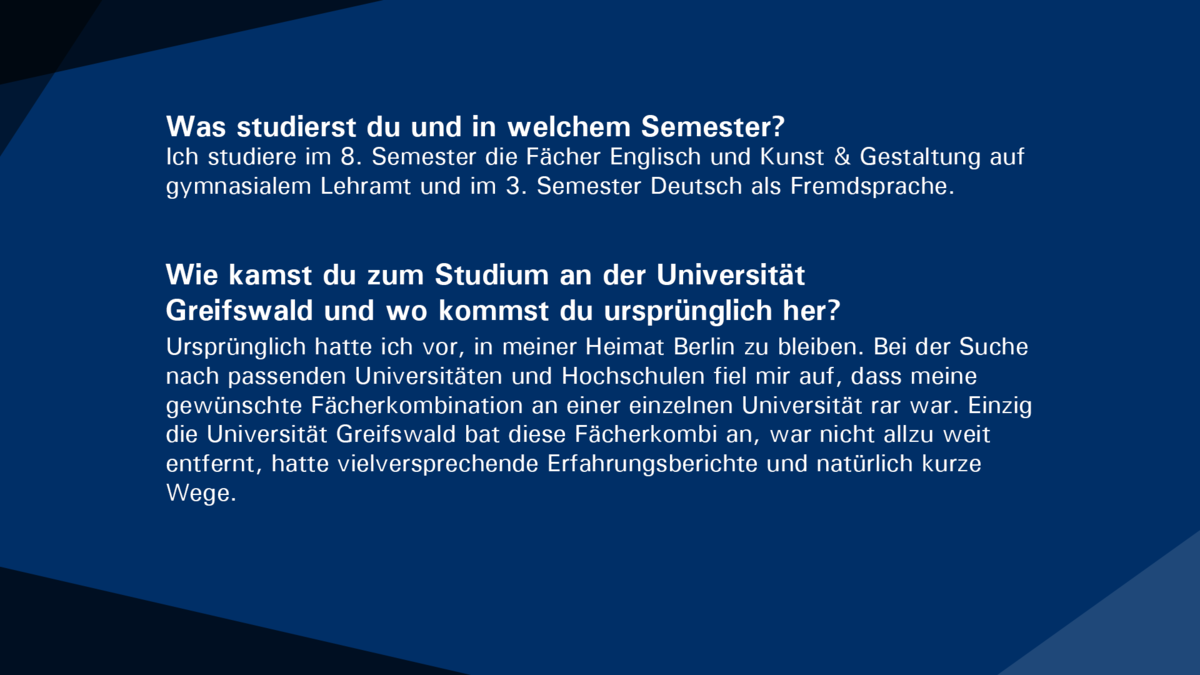 Was studierst du und in welchem Semester?
Ich studiere im 8. Semester die Fächer Englisch und Kunst & Gestaltung auf gymnasialem Lehramt und im 3. Semester Deutsch als Fremdsprache.

Wie kamst du zum Studium an der Universität Greifswald und wo kommst du ursprünglich her?
Ursprünglich hatte ich vor, in meiner Heimat Berlin zu bleiben. Bei der Suche nach passenden Universitäten und Hochschulen fiel mir auf, dass meine gewünschte Fächerkombination an einer einzelnen Universität rar war. Einzig die Universität Greifswald bat diese Fächerkombi an, war nicht allzu weit entfernt, hatte vielversprechende Erfahrungsberichte und natürlich kurze Wege.